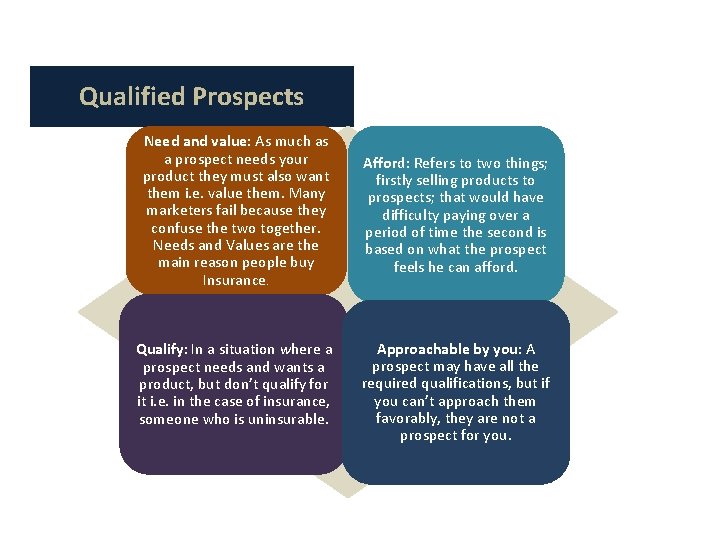 Qualified Prospects

Need and value: As much as a prospect needs your product they must also want them i.e. value them. Many marketers fail because they confuse the two together. Needs and Values are the main reason people buy Insurance.

Afford: Refers to two things; firstly selling products to prospects; that would have difficulty paying over a period of time the second is based on what the prospect feels he can afford.

Qualify: In a situation where a prospect needs and wants a product, but don't qualify for it i.e. in the case of insurance, someone who is uninsurable.

Approachable by you: A prospect may have all the required qualifications, but if you can't approach them favorably, they are not a prospect for you.